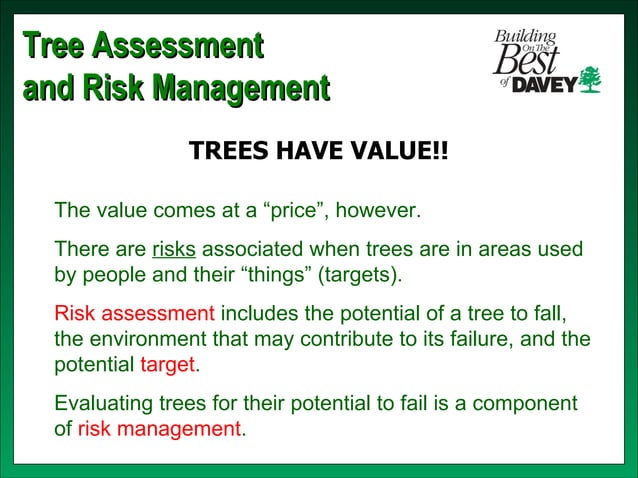 Tree Assessment and Risk Management

Building On The Best of DAVEY

TREES HAVE VALUE!!

The value comes at a “price”, however.

There are risks associated when trees are in areas used by people and their “things” (targets).

Risk assessment includes the potential of a tree to fall, the environment that may contribute to its failure, and the potential target.

Evaluating trees for their potential to fail is a component of risk management.